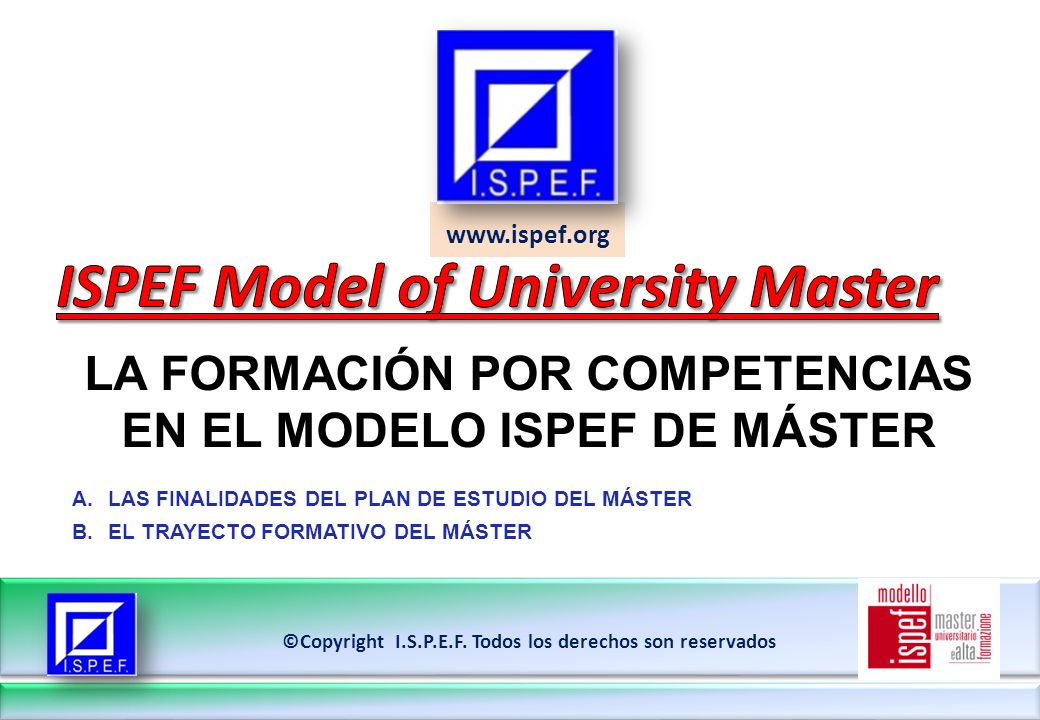 I.S.P.E.F.

www.ispef.org

ISPEF Model of University Master

LA FORMACIÓN POR COMPETENCIAS EN EL MODELO ISPEF DE MÁSTER

A. LAS FINALIDADES DEL PLAN DE ESTUDIO DEL MÁSTER
B. EL TRAYECTO FORMATIVO DEL MÁSTER

I.S.P.E.F.

©Copyright I.S.P.E.F. Todos los derechos son reservados

modello ispef master universitario e alta formazione